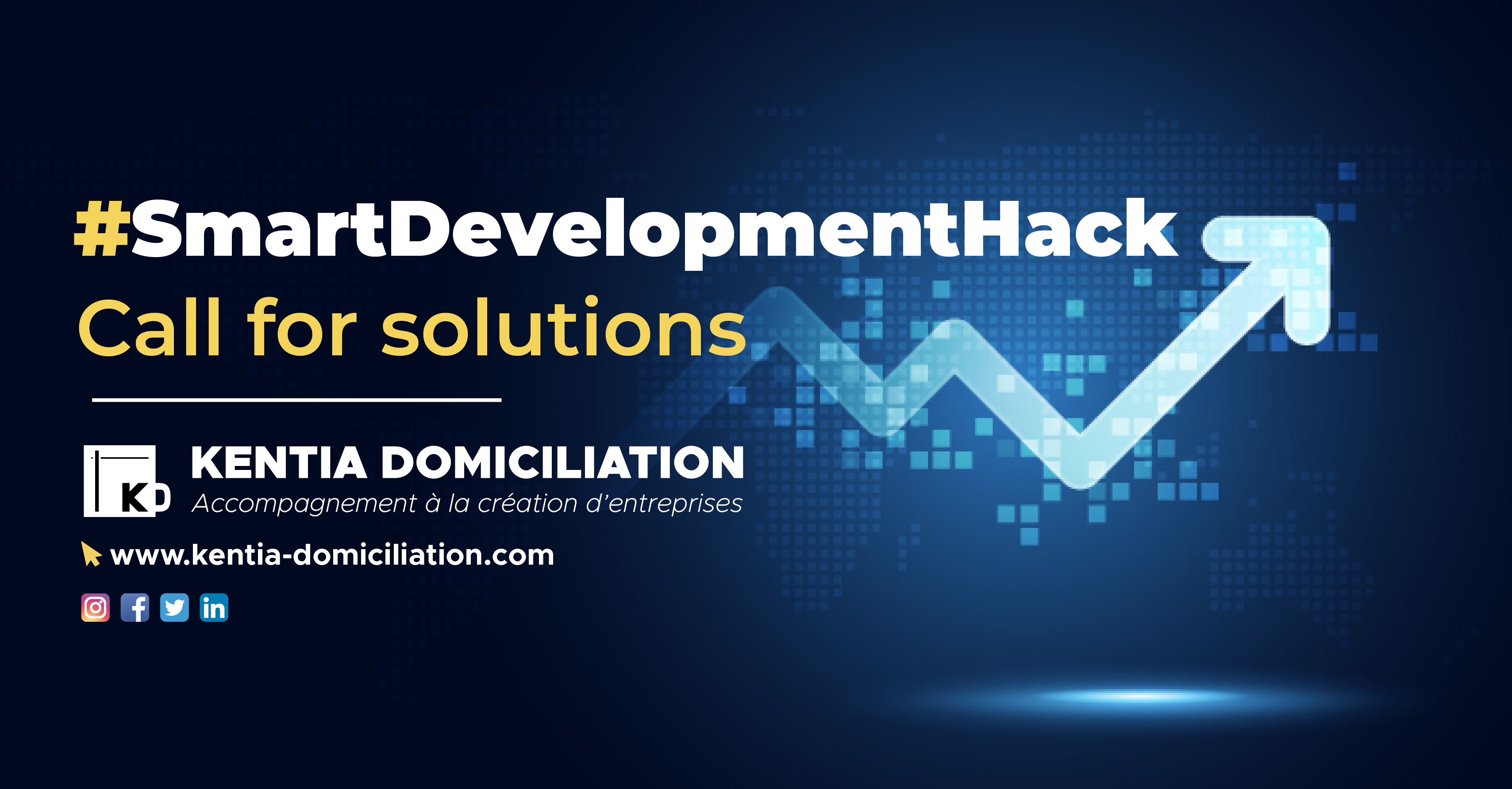 #SmartDevelopmentHack
Call for solutions

KD
KENTIA DOMICILIATION
Accompagnement à la création d'entreprises

www.kentia-domiciliation.com

in